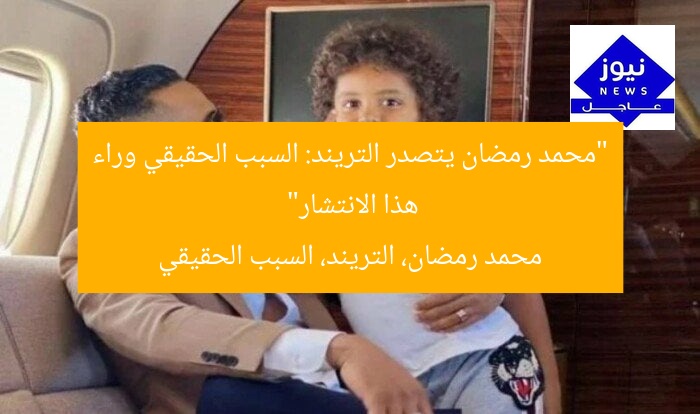 نيوز
NEWS
عاجل

"محمد رمضان يتصدر التريند: السبب الحقيقي وراء هذا الانتشار"

محمد رمضان، التريند، السبب الحقيقي